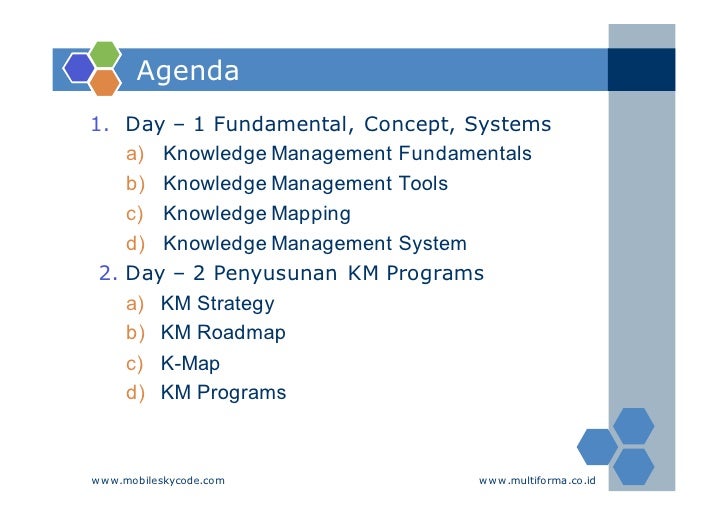 Agenda

1. Day – 1 Fundamental, Concept, Systems
a) Knowledge Management Fundamentals
b) Knowledge Management Tools
c) Knowledge Mapping
d) Knowledge Management System

2. Day – 2 Penyusunan KM Programs
a) KM Strategy
b) KM Roadmap
c) K-Map
d) KM Programs

www.mobileskycode.com

www.multiforma.co.id